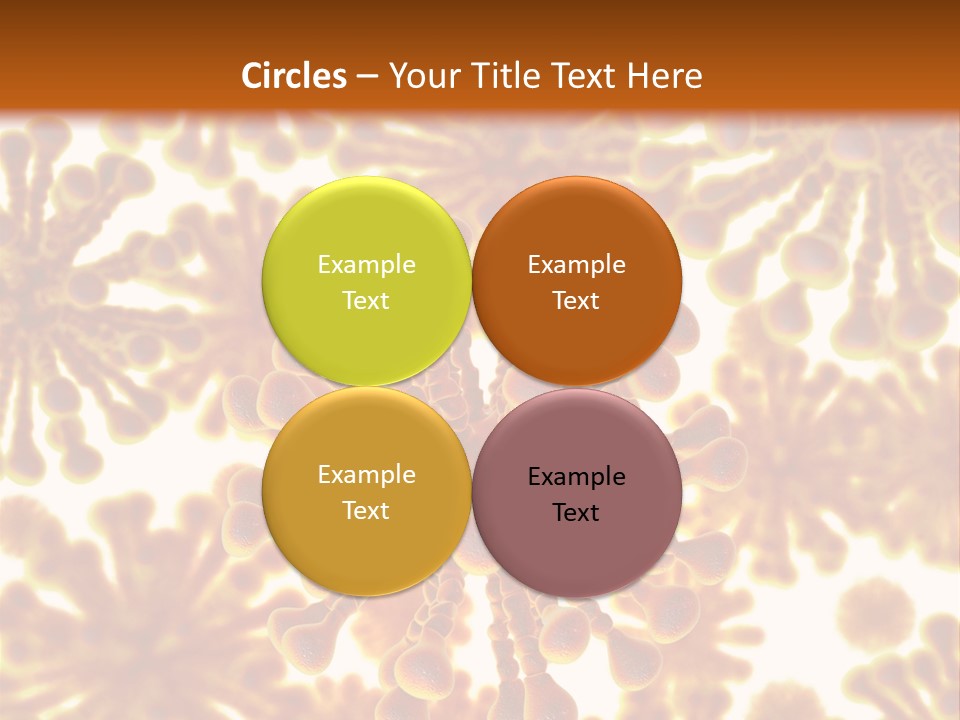 Circles – Your Title Text Here

Example Text

Example Text

Example Text

Example Text